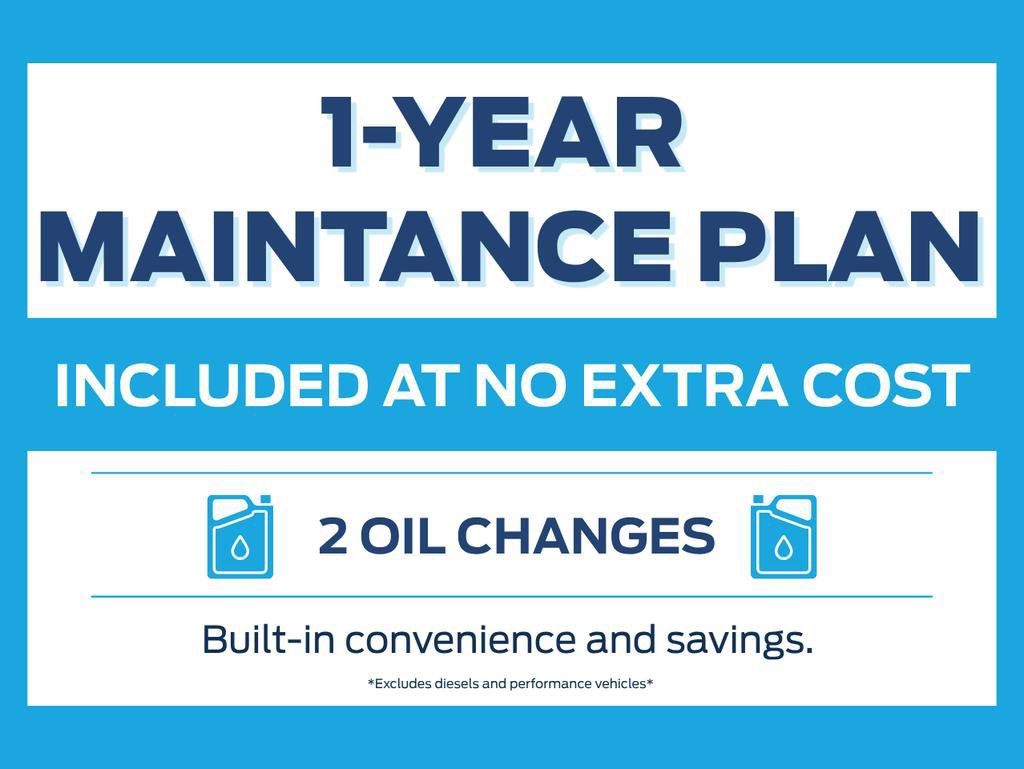 1-YEAR
MAINTANCE PLAN

INCLUDED AT NO EXTRA COST

2 OIL CHANGES

Built-in convenience and savings.

*Excludes diesels and performance vehicles*